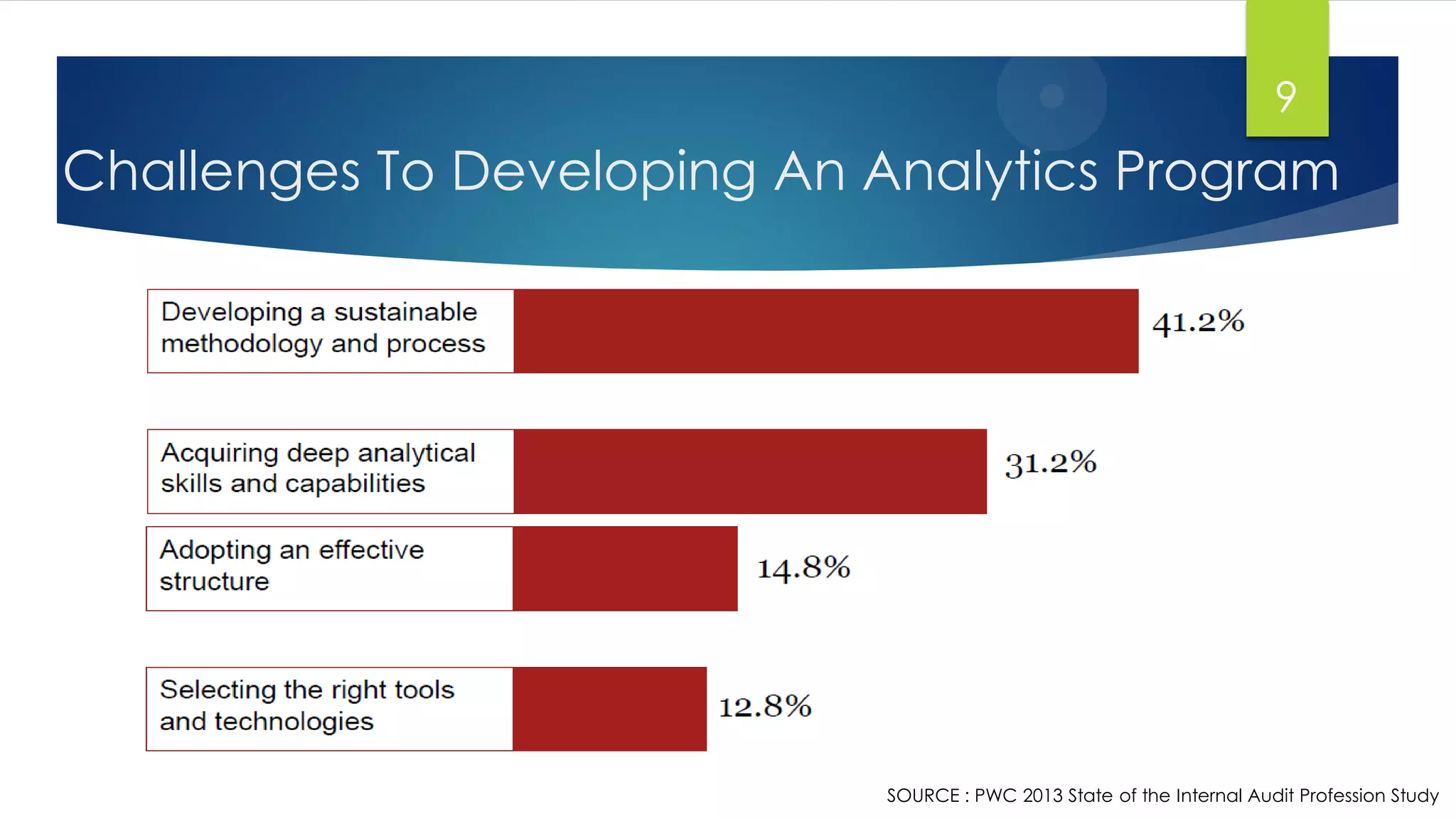 9

Challenges To Developing An Analytics Program

Developing a sustainable methodology and process 41.2%

Acquiring deep analytical skills and capabilities 31.2%

Adopting an effective structure 14.8%

Selecting the right tools and technologies 12.8%

SOURCE : PWC 2013 State of the Internal Audit Profession Study